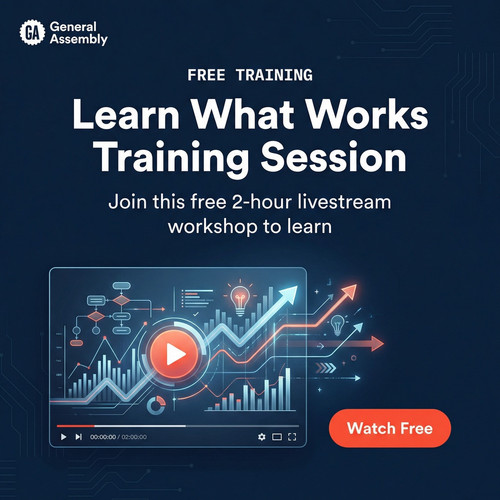 GA General Assembly

FREE TRAINING

Learn What Works Training Session

Join this free 2-hour livestream workshop to learn

00:00:00 / 02:00:00

Watch Free